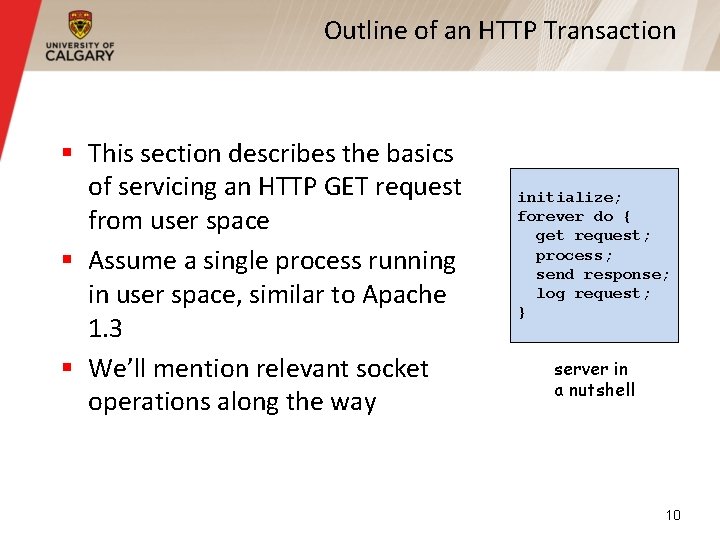 UNIVERSITY OF CALGARY

Outline of an HTTP Transaction

▪ This section describes the basics of servicing an HTTP GET request from user space

▪ Assume a single process running in user space, similar to Apache 1.3

▪ We'll mention relevant socket operations along the way

initialize;
forever do {
  get request;
  process;
  send response;
  log request;
}

server in a nutshell

10